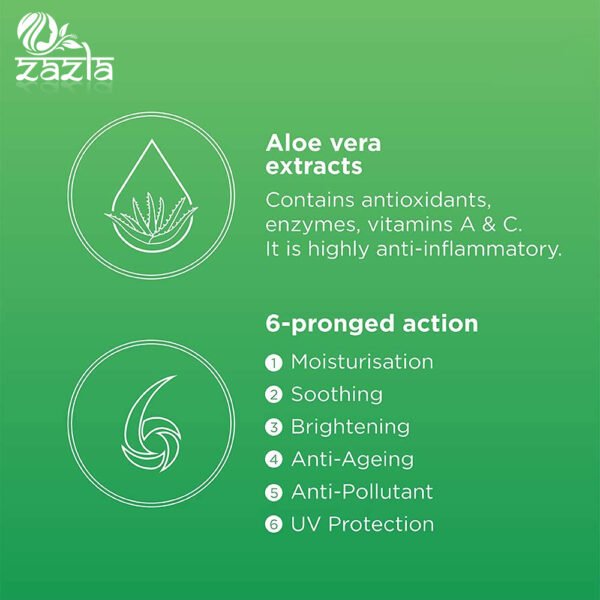 zazla

Aloe vera extracts

Contains antioxidants, enzymes, vitamins A & C. It is highly anti-inflammatory.

6-pronged action

1 Moisturisation
2 Soothing
3 Brightening
4 Anti-Ageing
5 Anti-Pollutant
6 UV Protection